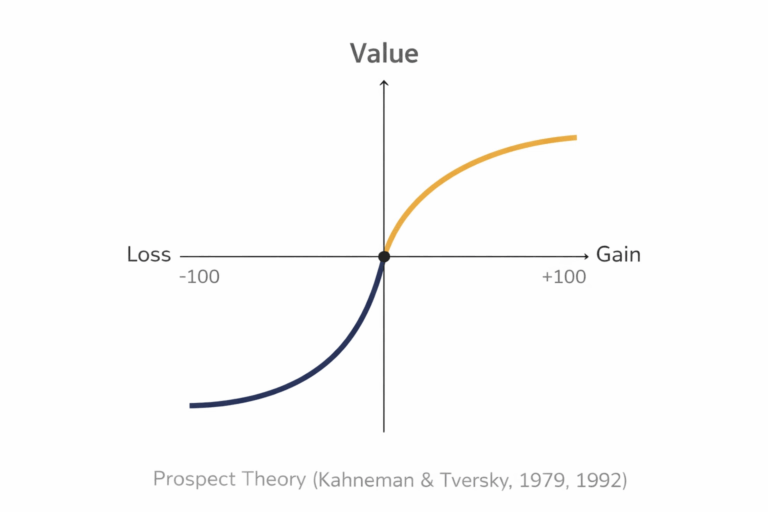 Value

Loss

Gain

-100

+100

Prospect Theory (Kahneman & Tversky, 1979, 1992)